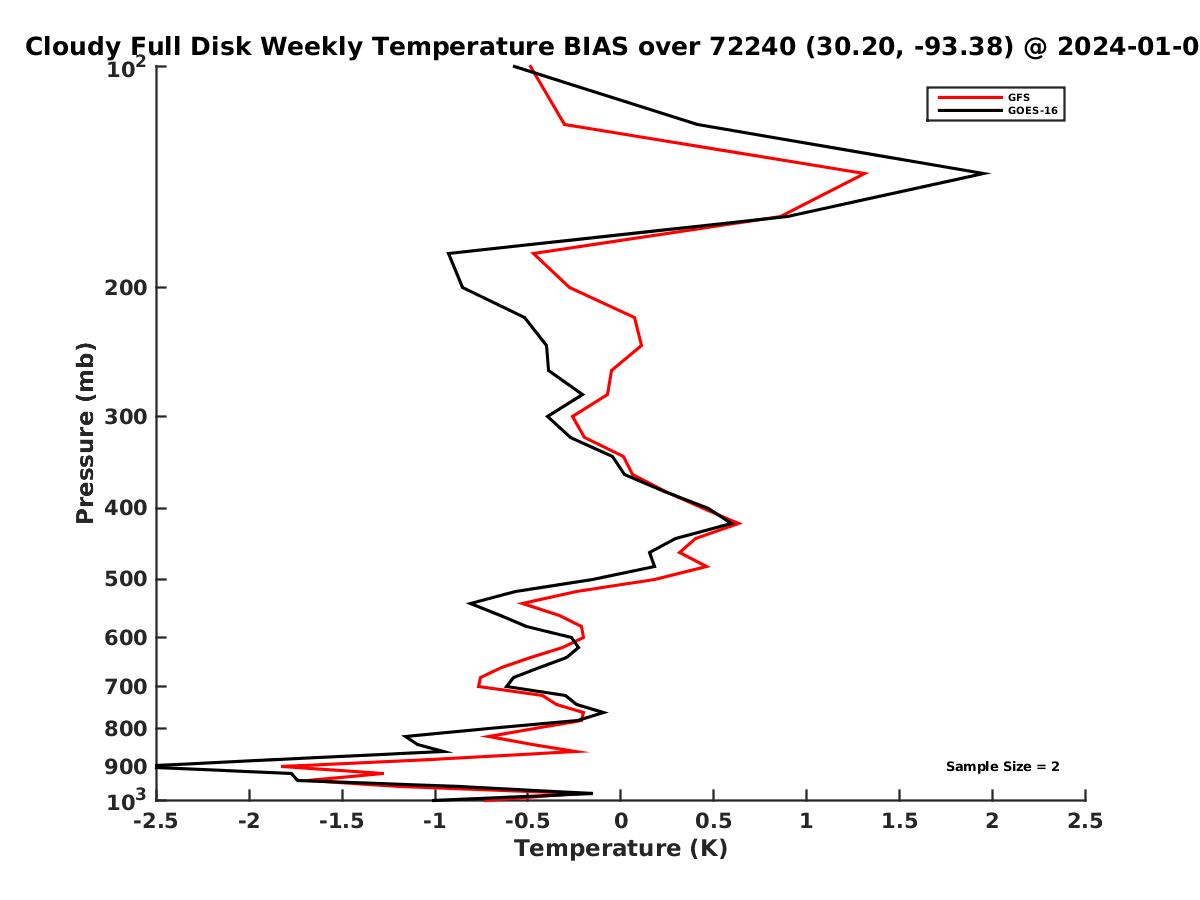 Cloudy Full Disk Weekly Temperature BIAS over 72240 (30.20, -93.38) @ 2024-01-0

GFS
GOES-16

Pressure (mb)

$10^2$
200
300
400
500
600
700
800
900
$10^3$

Sample Size = 2

-2.5 -2 -1.5 -1 -0.5 0 0.5 1 1.5 2 2.5

Temperature (K)